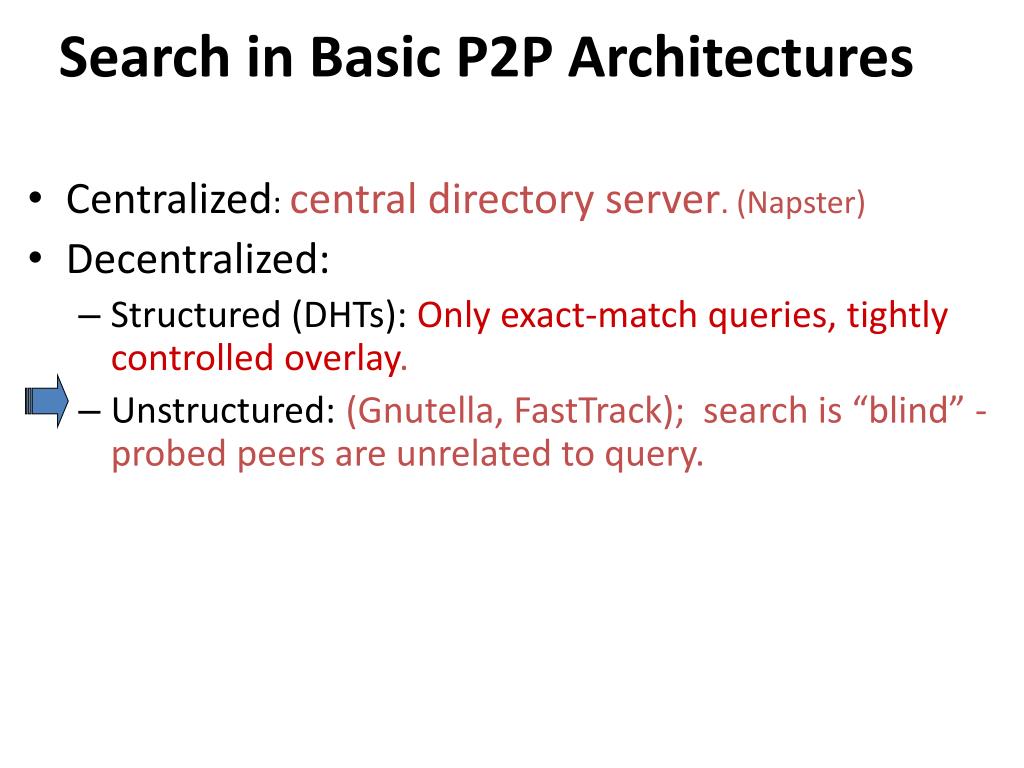 Search in Basic P2P Architectures

• Centralized: central directory server. (Napster)
• Decentralized:
– Structured (DHTs): Only exact-match queries, tightly controlled overlay.
– Unstructured: (Gnutella, FastTrack); search is “blind” - probed peers are unrelated to query.